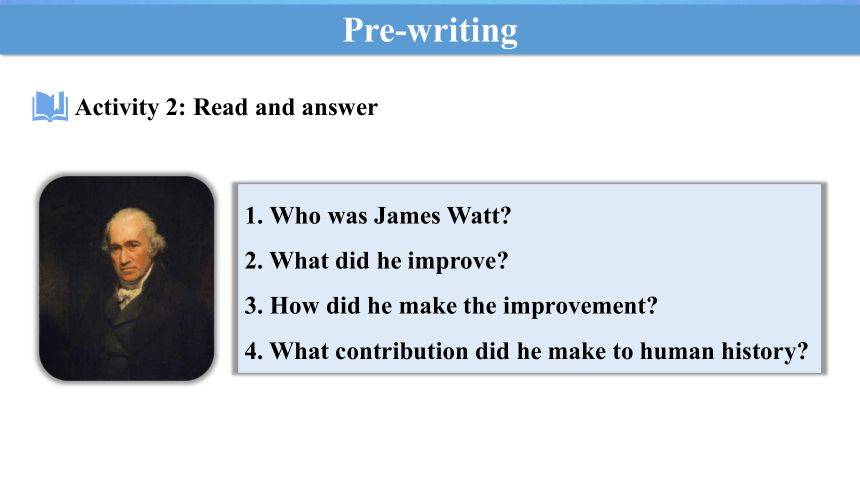 Pre-writing

Activity 2: Read and answer

1. Who was James Watt?
2. What did he improve?
3. How did he make the improvement?
4. What contribution did he make to human history?